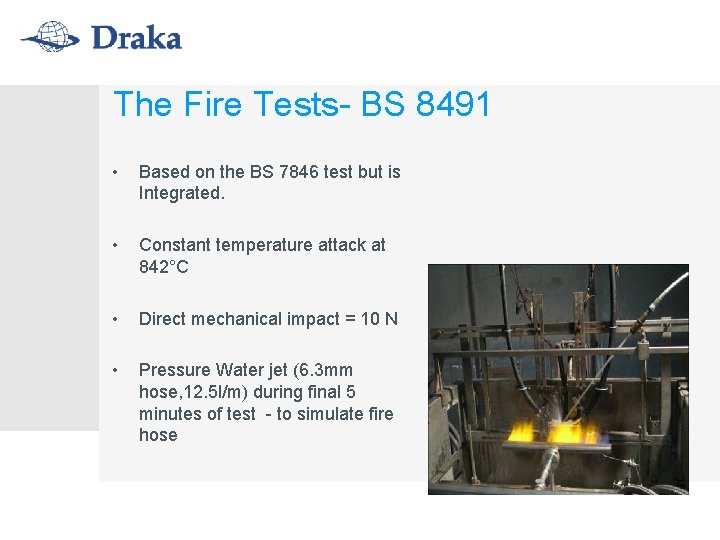 Draka

The Fire Tests- BS 8491

• Based on the BS 7846 test but is Integrated.

• Constant temperature attack at 842°C

• Direct mechanical impact = 10 N

• Pressure Water jet (6.3mm hose,12.5l/m) during final 5 minutes of test - to simulate fire hose